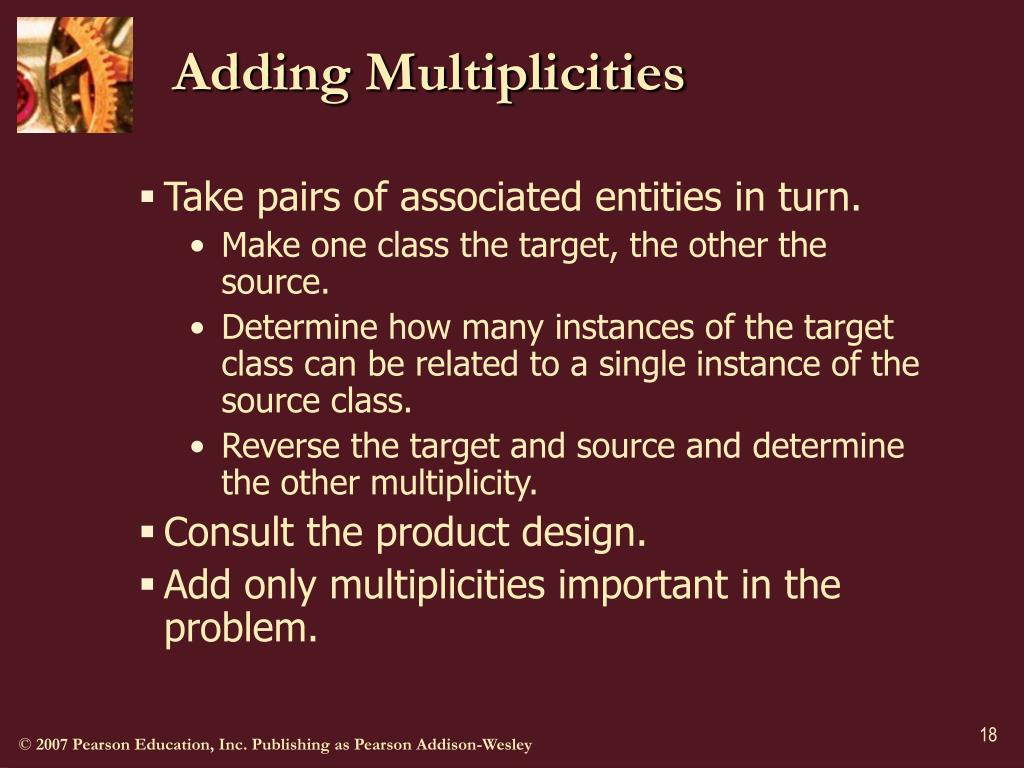 Adding Multiplicities

▪ Take pairs of associated entities in turn.
• Make one class the target, the other the source.
• Determine how many instances of the target class can be related to a single instance of the source class.
• Reverse the target and source and determine the other multiplicity.
▪ Consult the product design.
▪ Add only multiplicities important in the problem.

© 2007 Pearson Education, Inc. Publishing as Pearson Addison-Wesley

18